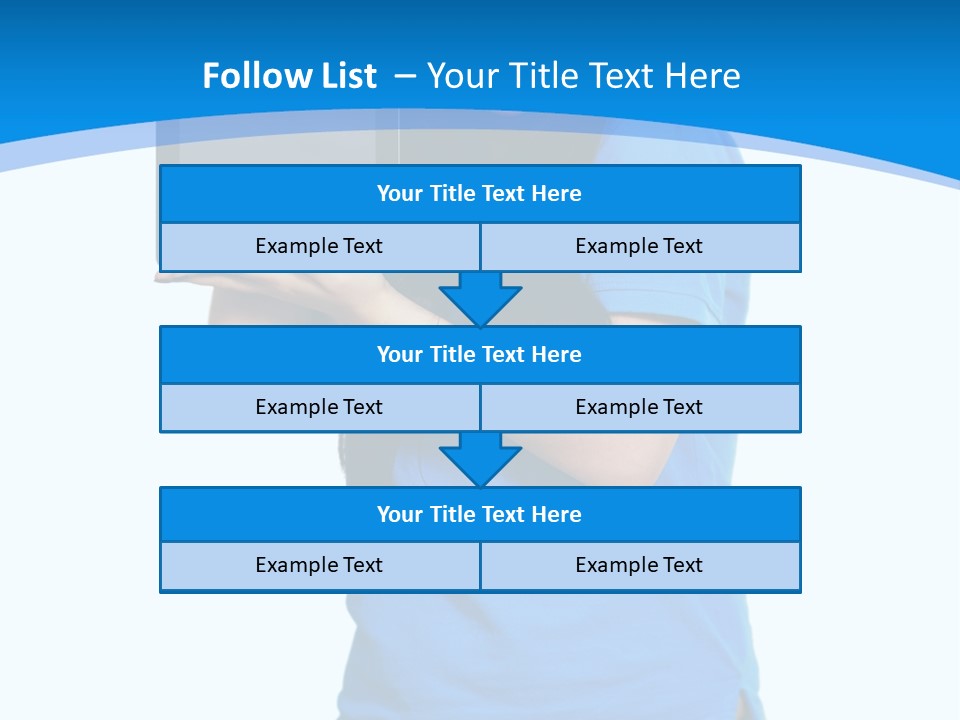 Follow List – Your Title Text Here

Your Title Text Here

Example Text

Example Text

Your Title Text Here

Example Text

Example Text

Your Title Text Here

Example Text

Example Text